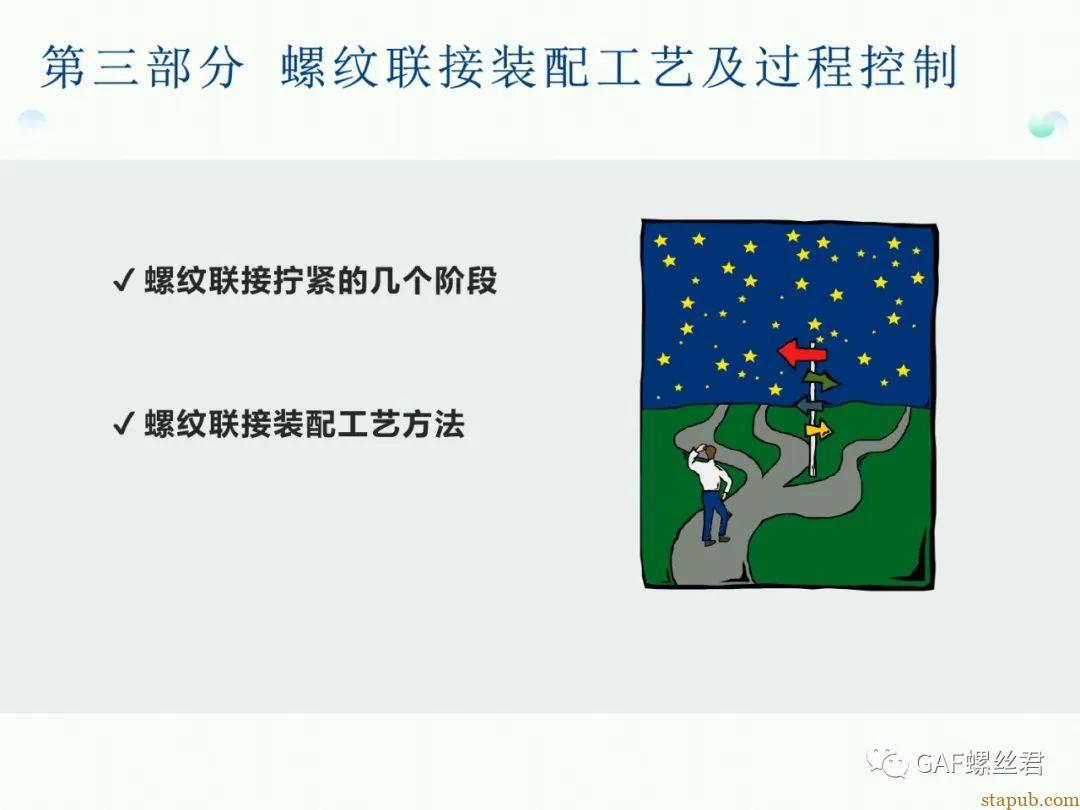 第三部分 螺纹联接装配工艺及过程控制

✓ 螺纹联接拧紧的几个阶段

✓ 螺纹联接装配工艺方法

GAF螺丝君

stapub.com